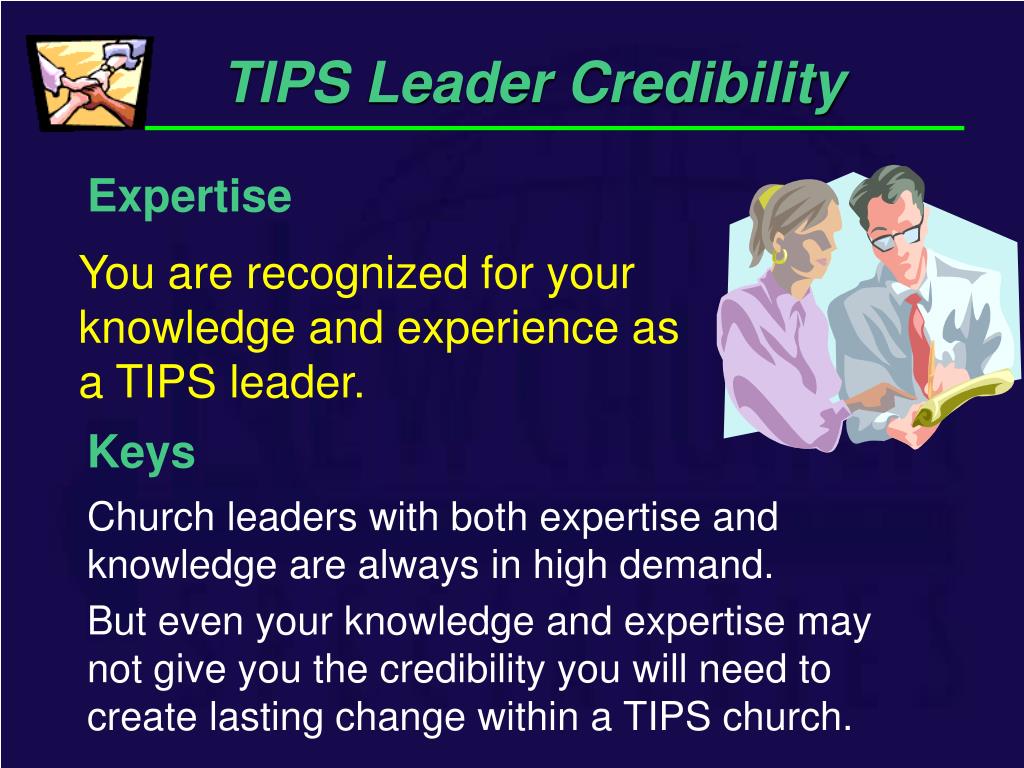 TIPS Leader Credibility

Expertise

You are recognized for your knowledge and experience as a TIPS leader.

Keys

Church leaders with both expertise and knowledge are always in high demand.

But even your knowledge and expertise may not give you the credibility you will need to create lasting change within a TIPS church.